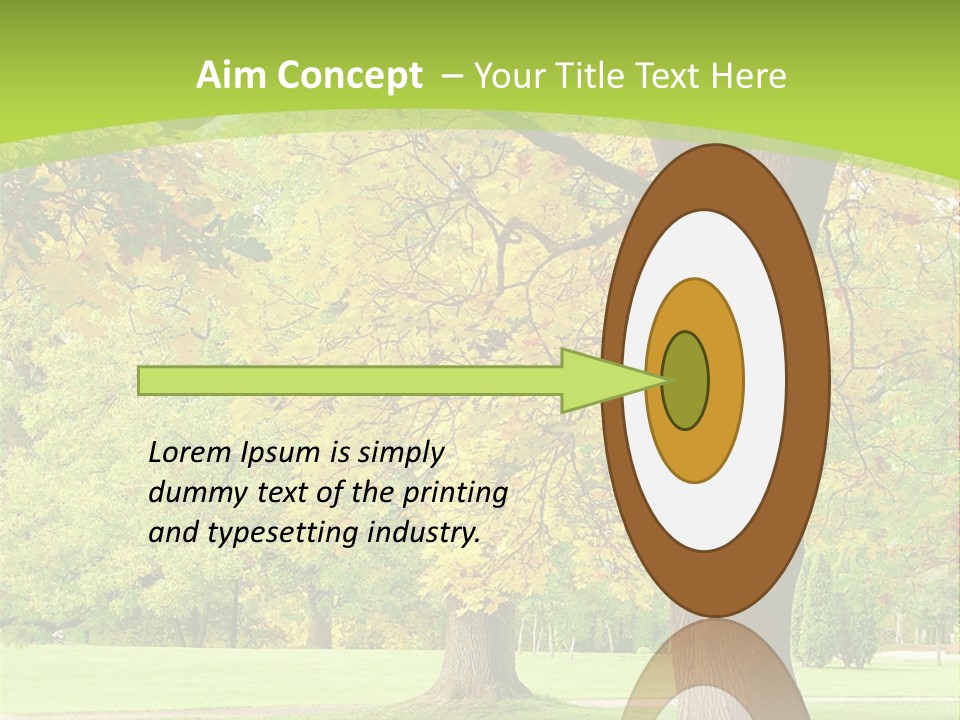 Aim Concept – Your Title Text Here

Lorem Ipsum is simply dummy text of the printing and typesetting industry.